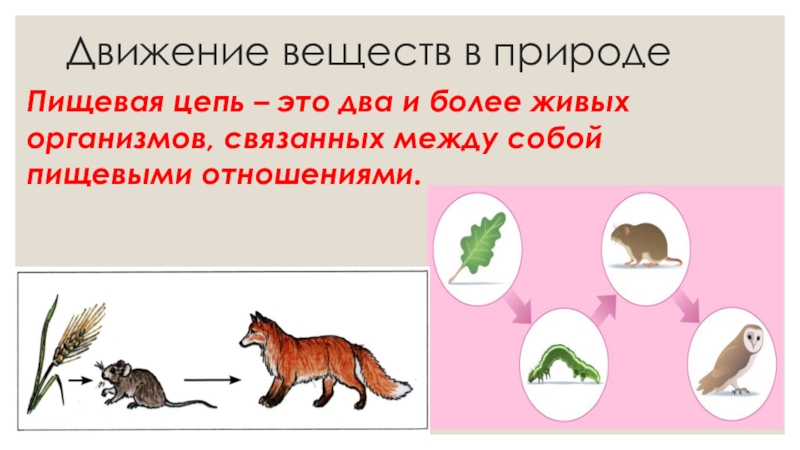 Движение веществ в природе

Пищевая цепь – это два и более живых организмов, связанных между собой пищевыми отношениями.